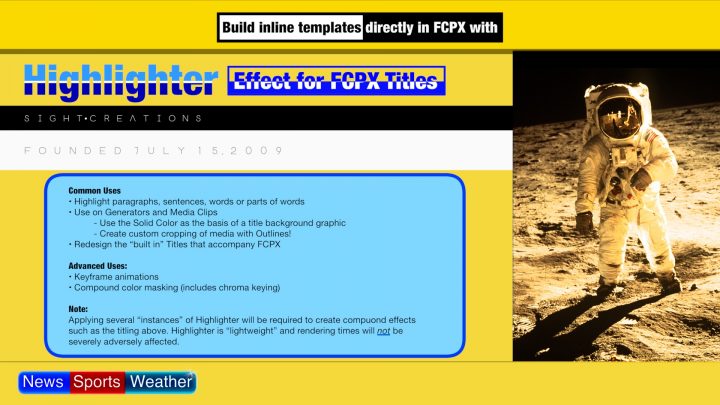 Build inline templates directly in FCPX with

Highlighter Effect for FCPX Titles

SIGHT•CREATIONS

FOUNDED JULY 15, 2009

Common Uses
• Highlight paragraphs, sentences, words or parts of words
• Use on Generators and Media Clips
- Use the Solid Color as the basis of a title background graphic
- Create custom cropping of media with Outlines!
• Redesign the "built in" Titles that accompany FCPX

Advanced Uses:
• Keyframe animations
• Compound color masking (includes chroma keying)

Note:
Applying several "instances" of Highlighter will be required to create compuond effects such as the titling above. Highlighter is "lightweight" and rendering times will not be severely adversely affected.

News Sports Weather